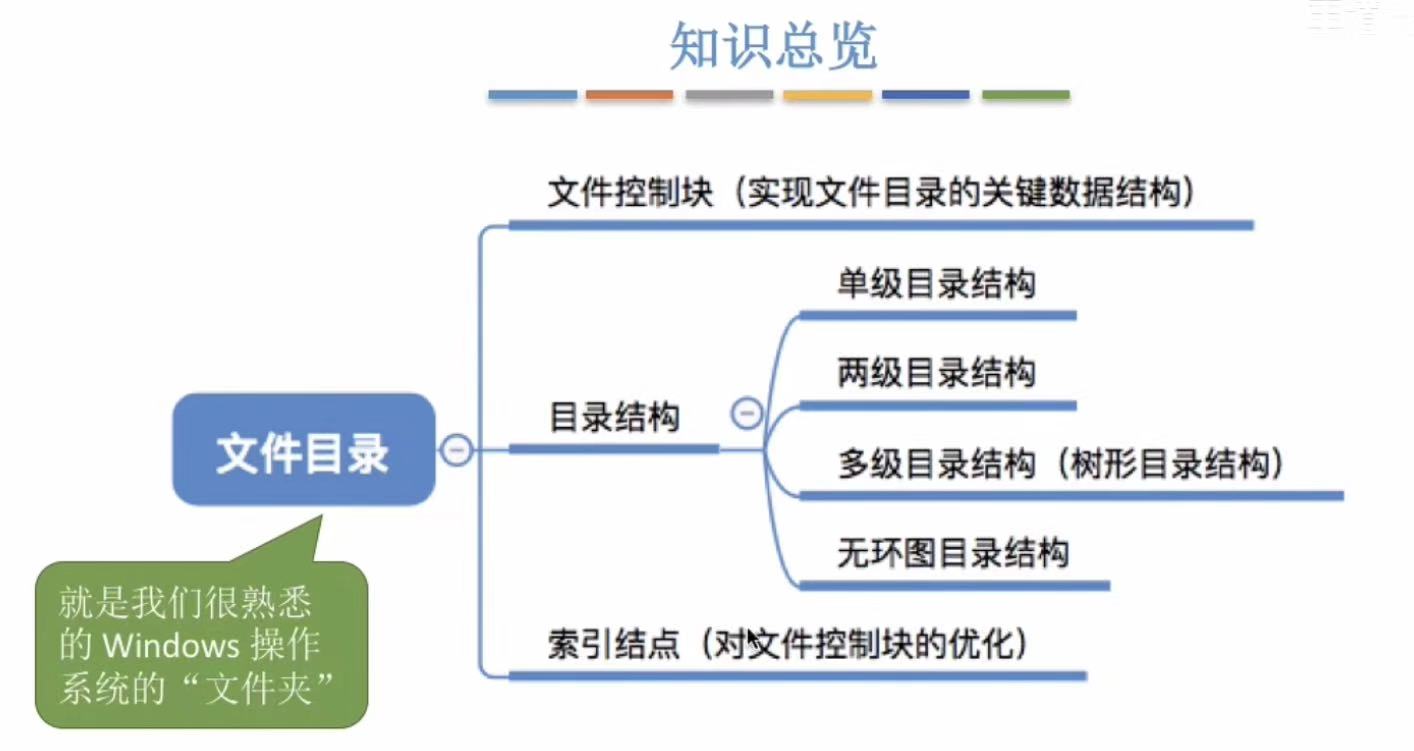 知识总览

文件目录

文件控制块（实现文件目录的关键数据结构）

目录结构

单级目录结构

两级目录结构

多级目录结构（树形目录结构）

无环图目录结构

索引结点（对文件控制块的优化）

就是我们很熟悉的 Windows 操作系统的“文件夹”